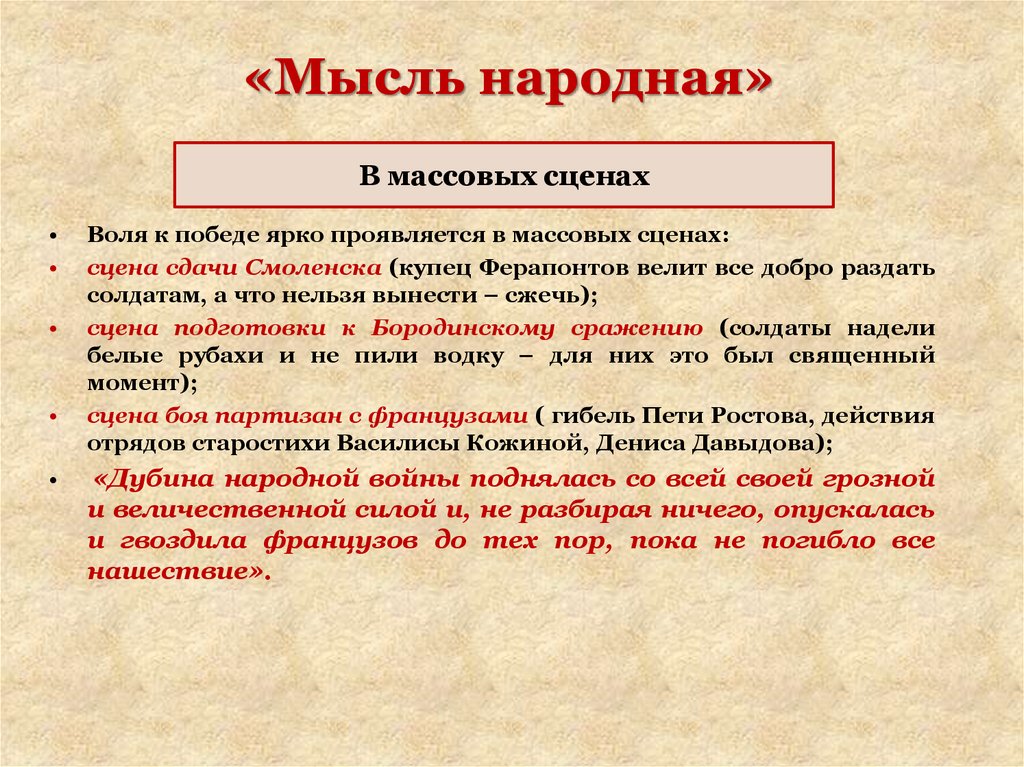 «Мысль народная»

В массовых сценах

• Воля к победе ярко проявляется в массовых сценах:
• сцена сдачи Смоленска (купец Ферапонтов велит все добро раздать солдатам, а что нельзя вынести – сжечь);
• сцена подготовки к Бородинскому сражению (солдаты надели белые рубахи и не пили водку – для них это был священный момент);
• сцена боя партизан с французами ( гибель Пети Ростова, действия отрядов старостихи Василисы Кожиной, Дениса Давыдова);
• «Дубина народной войны поднялась со всей своей грозной и величественной силой и, не разбирая ничего, опускалась и гвоздила французов до тех пор, пока не погибло все нашествие».